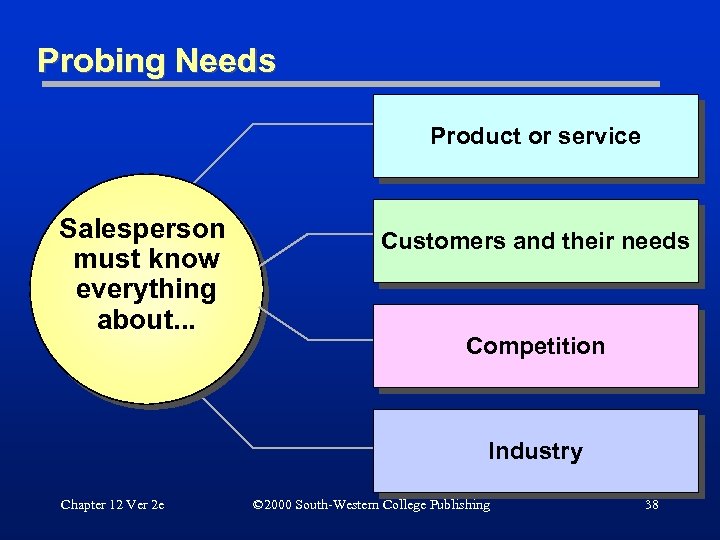 Probing Needs

Salesperson must know everything about...

Product or service

Customers and their needs

Competition

Industry

Chapter 12 Ver 2e

©2000 South-Western College Publishing

38